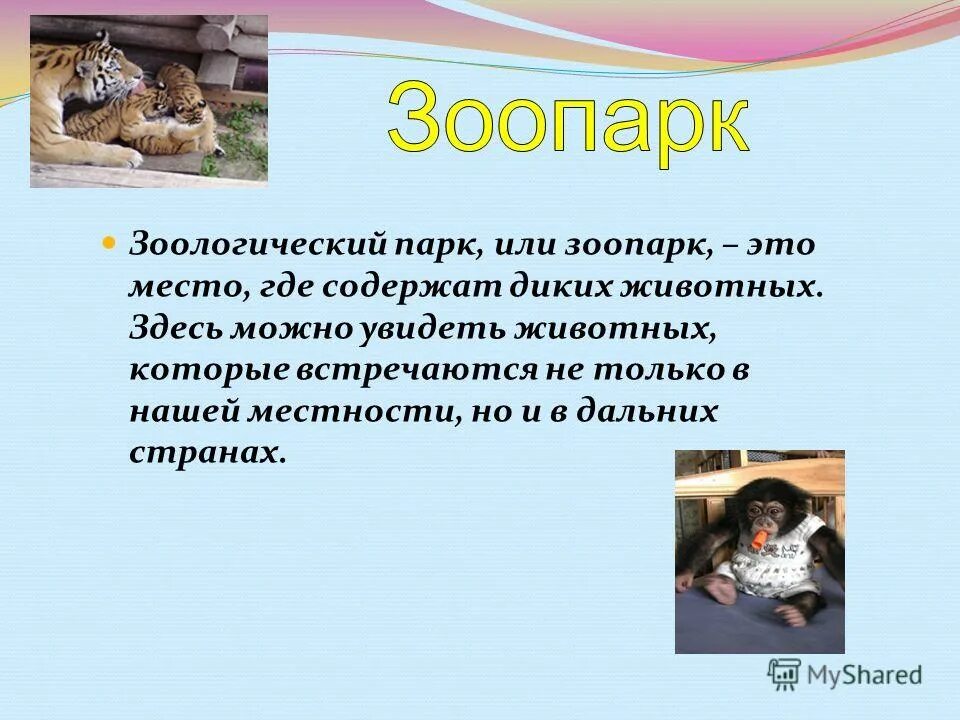 Зоопарк

Зоологический парк, или зоопарк, – это место, где содержат диких животных. Здесь можно увидеть животных, которые встречаются не только в нашей местности, но и в дальних странах.

MyShared